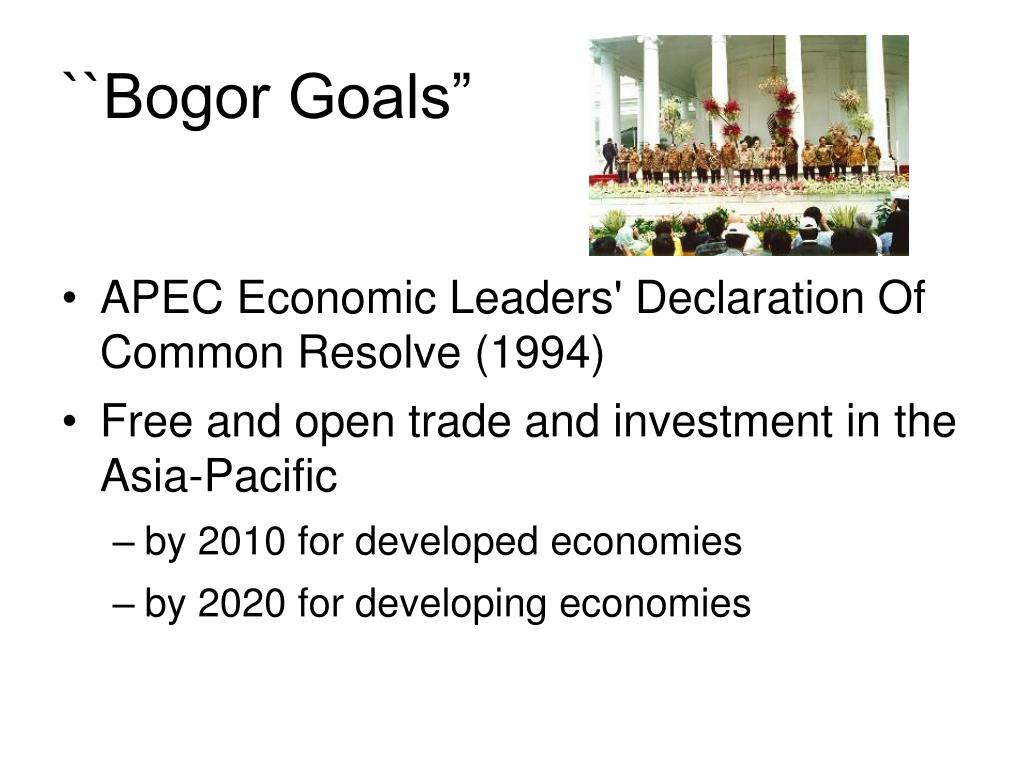 ``Bogor Goals”

• APEC Economic Leaders' Declaration Of Common Resolve (1994)
• Free and open trade and investment in the Asia-Pacific
– by 2010 for developed economies
– by 2020 for developing economies